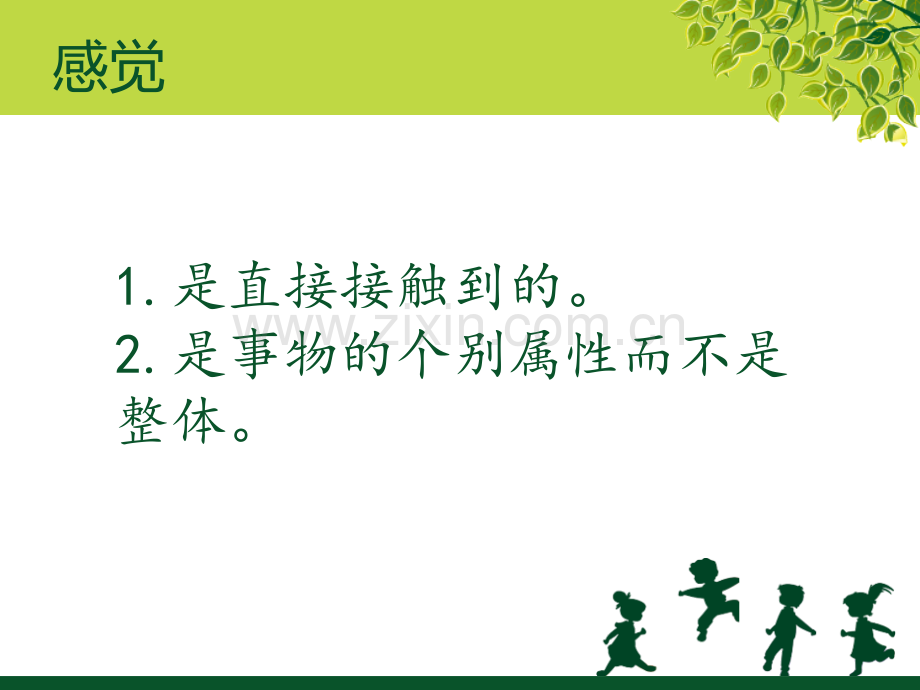 感觉

1. 是直接接触到的。
2. 是事物的个别属性而不是整体。

www.zixin.com.cn